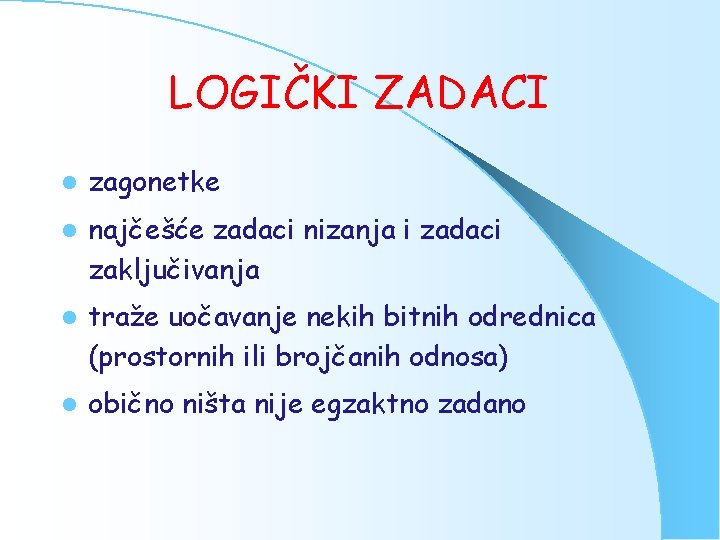 LOGIČKI ZADACI

- zagonetke
- najčešće zadaci nizanja i zadaci zaključivanja
- traže uočavanje nekih bitnih odrednica (prostornih ili brojčanih odnosa)
- obično ništa nije egzaktno zadano